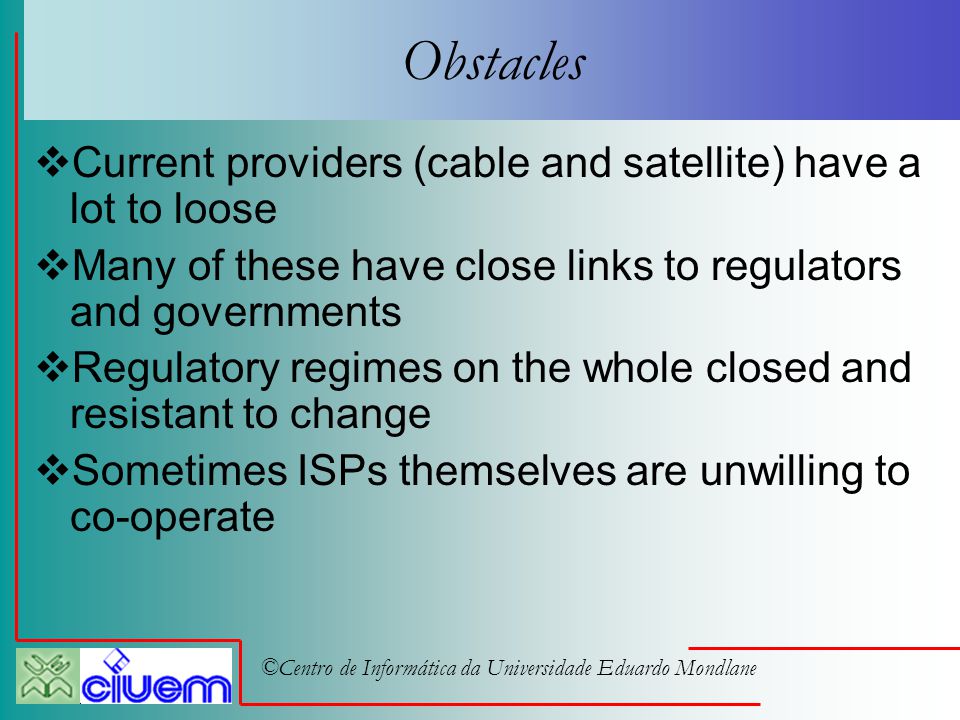 Obstacles

❖Current providers (cable and satellite) have a lot to loose

❖Many of these have close links to regulators and governments

❖Regulatory regimes on the whole closed and resistant to change

❖Sometimes ISPs themselves are unwilling to co-operate

ciuem

©Centro de Informática da Universidade Eduardo Mondlane